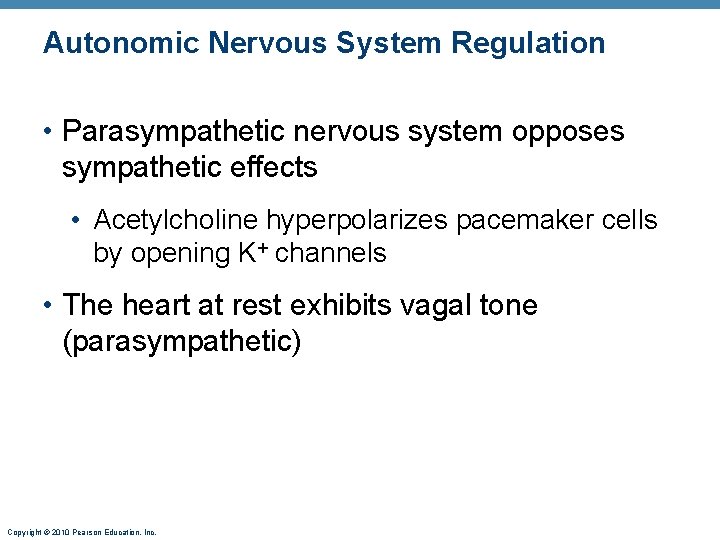 Autonomic Nervous System Regulation

• Parasympathetic nervous system opposes sympathetic effects

• Acetylcholine hyperpolarizes pacemaker cells by opening $K^+$ channels

• The heart at rest exhibits vagal tone (parasympathetic)

Copyright © 2010 Pearson Education, Inc.